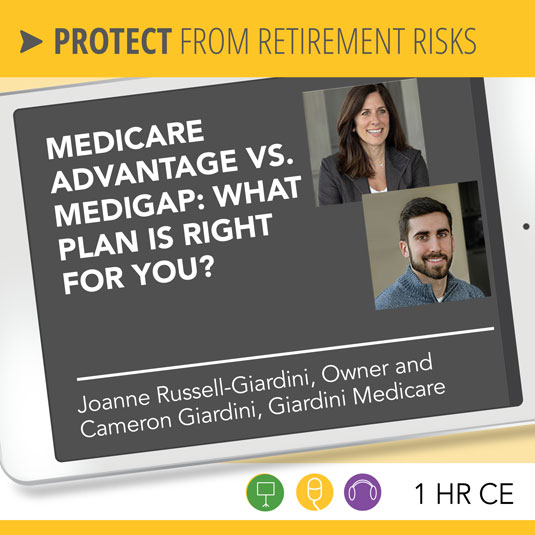 PROTECT FROM RETIREMENT RISKS

MEDICARE ADVANTAGE VS. MEDIGAP: WHAT PLAN IS RIGHT FOR YOU?

Joanne Russell-Giardini, Owner and Cameron Giardini, Giardini Medicare

1 HR CE